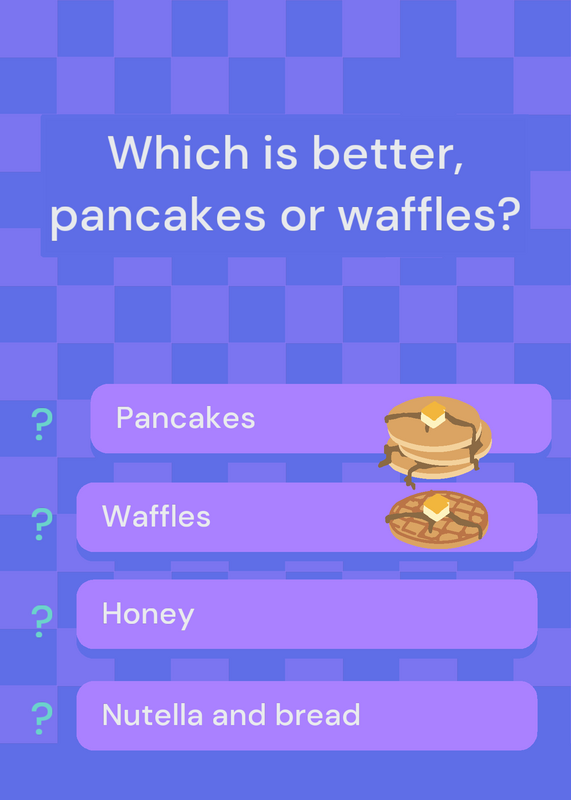 Which is better, pancakes or waffles?

? Pancakes

? Waffles

? Honey

? Nutella and bread